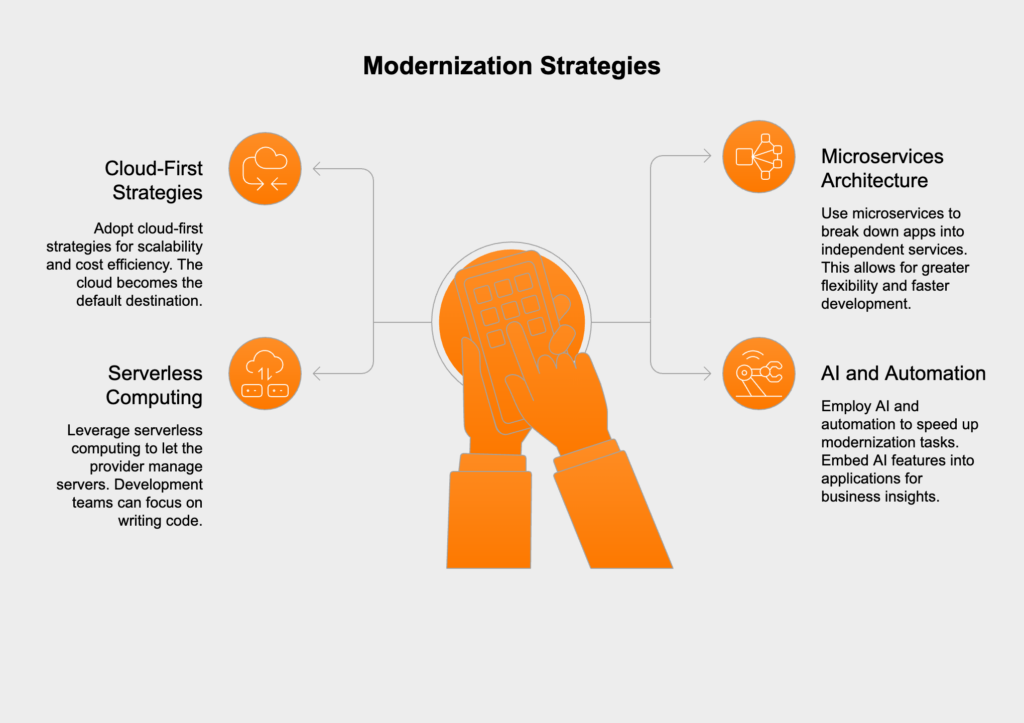 Modernization Strategies

Cloud-First Strategies

Adopt cloud-first strategies for scalability and cost efficiency. The cloud becomes the default destination.

Serverless Computing

Leverage serverless computing to let the provider manage servers. Development teams can focus on writing code.

Microservices Architecture

Use microservices to break down apps into independent services. This allows for greater flexibility and faster development.

AI and Automation

Employ AI and automation to speed up modernization tasks. Embed AI features into applications for business insights.